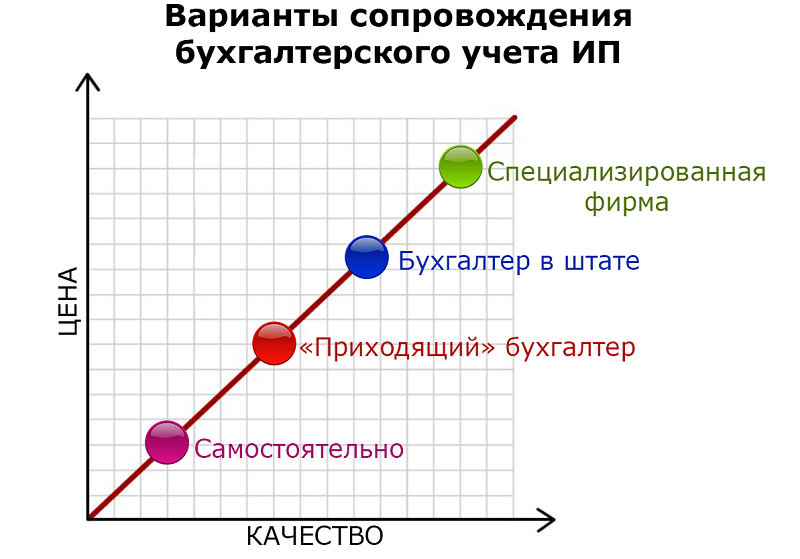 Варианты сопровождения бухгалтерского учета ИП

ЦЕНА

Специализированная фирма

Бухгалтер в штате

«Приходящий» бухгалтер

Самостоятельно

КАЧЕСТВО